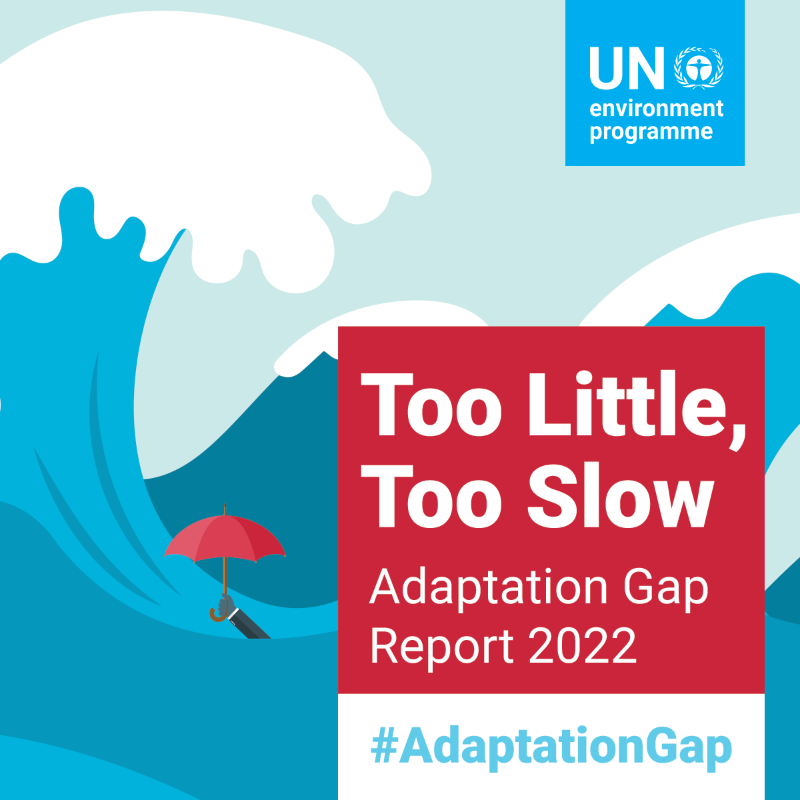 UN environment programme

Too Little, Too Slow

Adaptation Gap Report 2022

#AdaptationGap